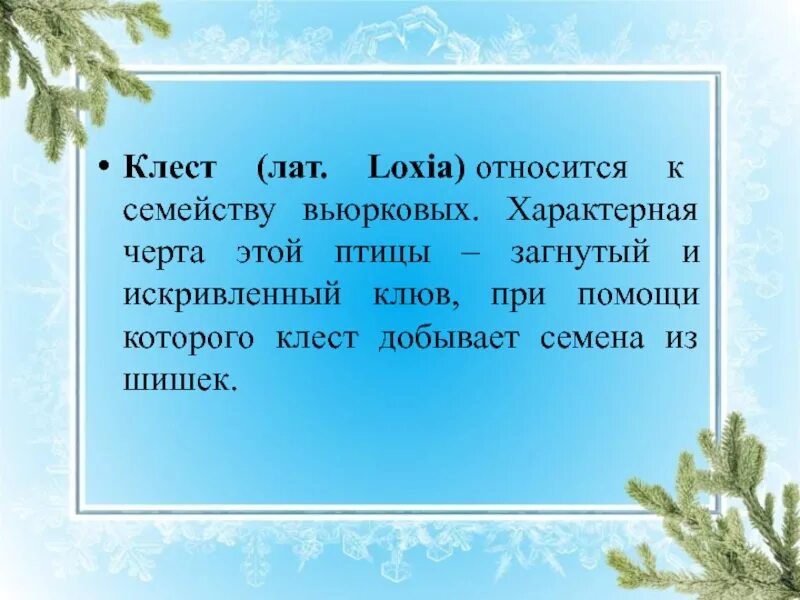 • Клест (лат. Loxia) относится к семейству вьюрковых. Характерная черта этой птицы – загнутый и искривленный клюв, при помощи которого клест добывает семена из шишек.